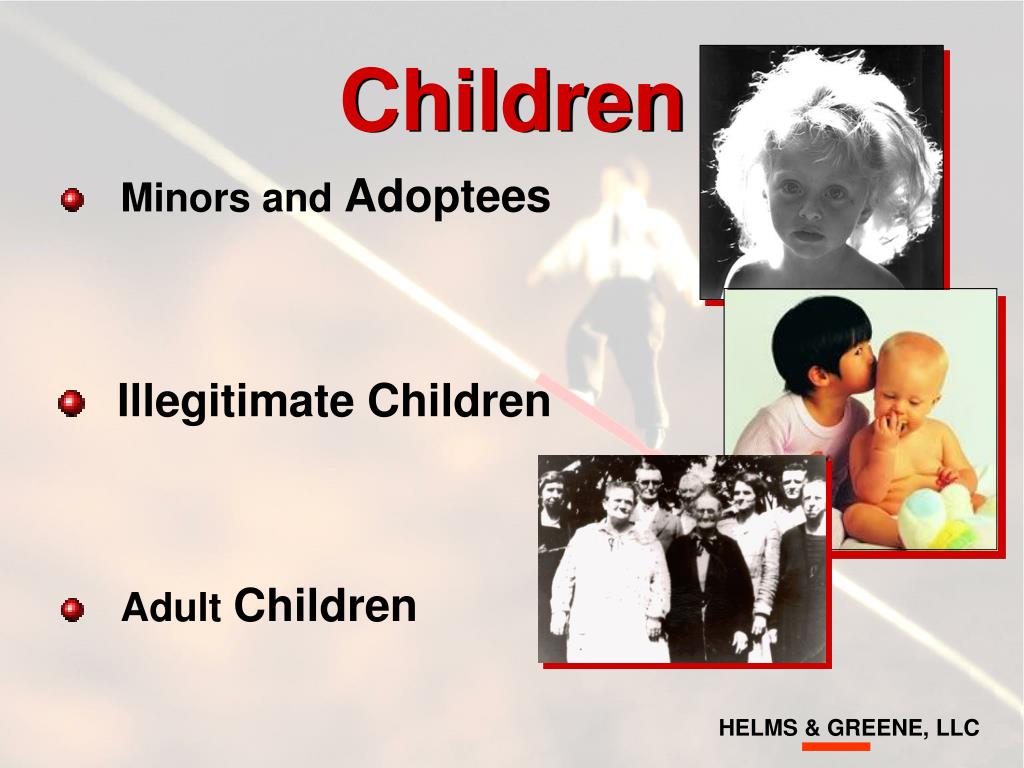 Children

Minors and Adoptees

Illegitimate Children

Adult Children

HELMS & GREENE, LLC